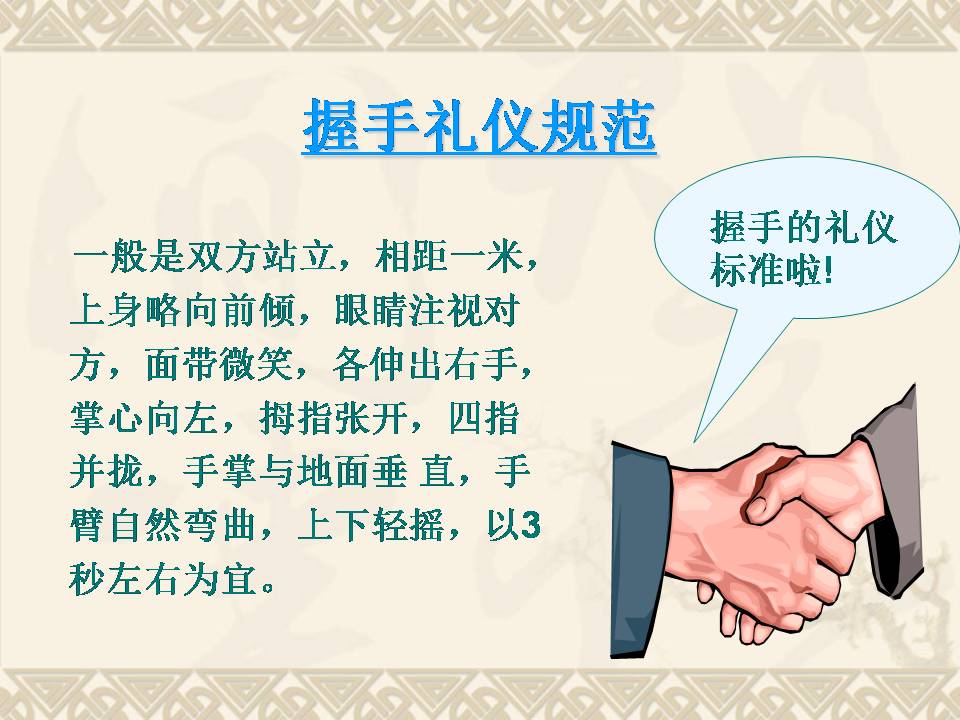 握手礼仪规范

一般是双方站立，相距一米，上身略向前倾，眼睛注视对方，面带微笑，各伸出右手，掌心向左，拇指张开，四指并拢，手掌与地面垂 直，手臂自然弯曲，上下轻摇，以3秒左右为宜。

握手的礼仪标准啦!